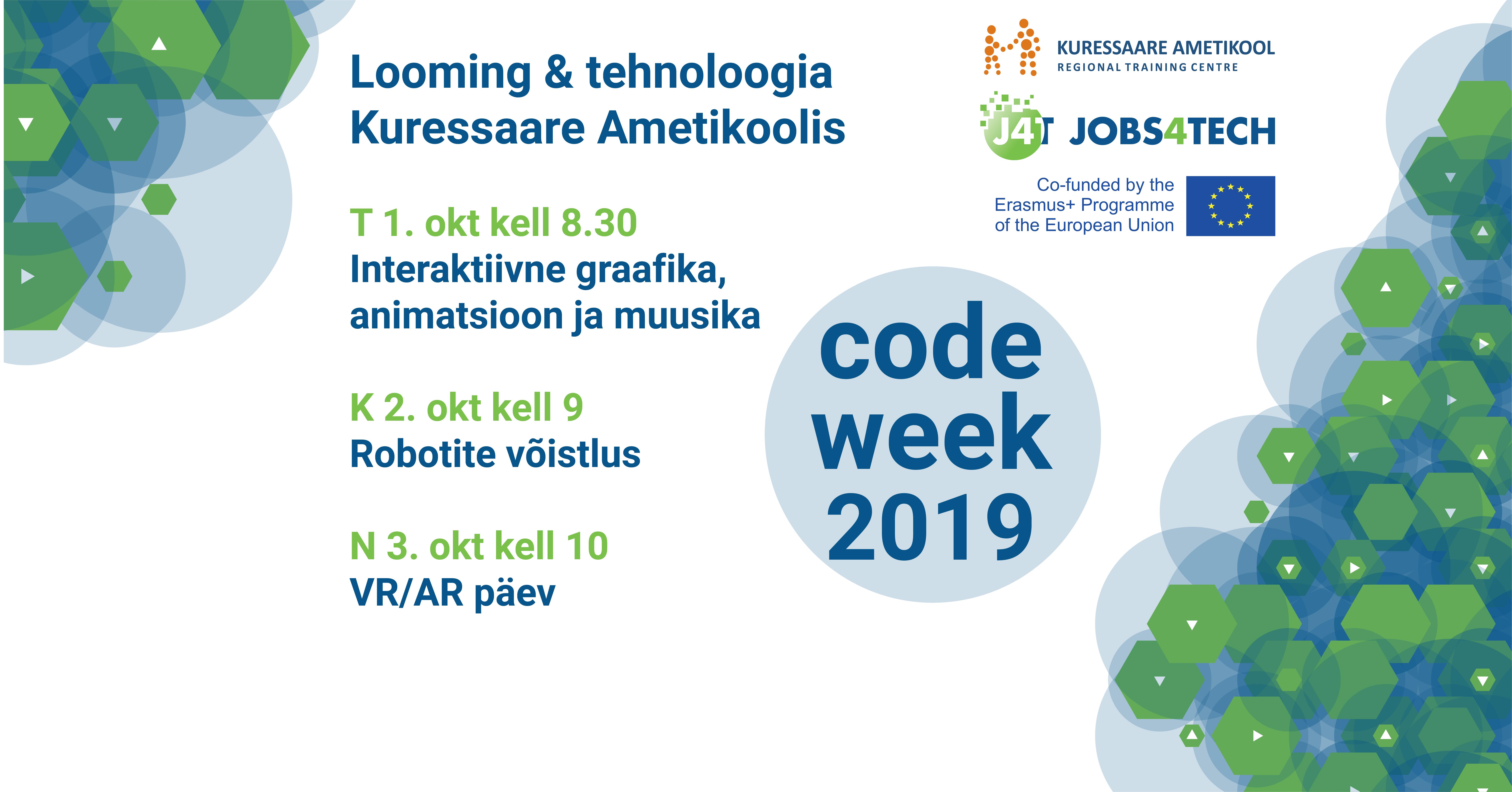 Looming & tehnoloogia Kuressaare Ametikoolis

T 1. okt kell 8.30
Interaktiivne graafika, animatsioon ja muusika

K 2. okt kell 9
Robotite võistlus

N 3. okt kell 10
VR/AR päev

KURESSAARE AMETIKOOL
REGIONAL TRAINING CENTRE

J4T JOBS4TECH

Co-funded by the Erasmus+ Programme of the European Union

code week 2019